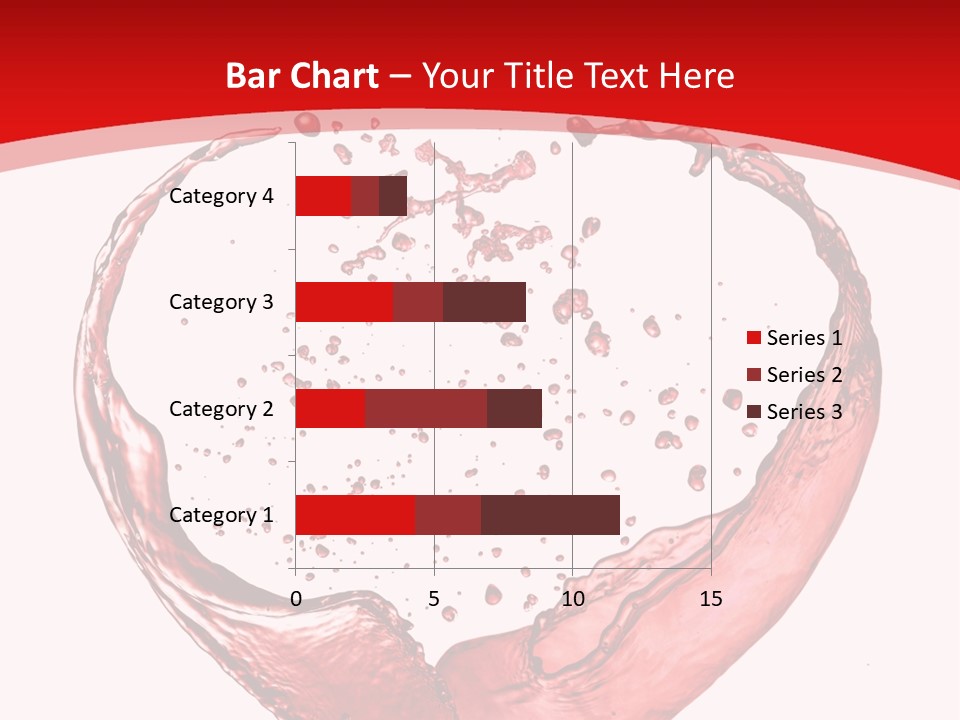 Bar Chart – Your Title Text Here

Category 4
Category 3
Category 2
Category 1

0
5
10
15

Series 1
Series 2
Series 3